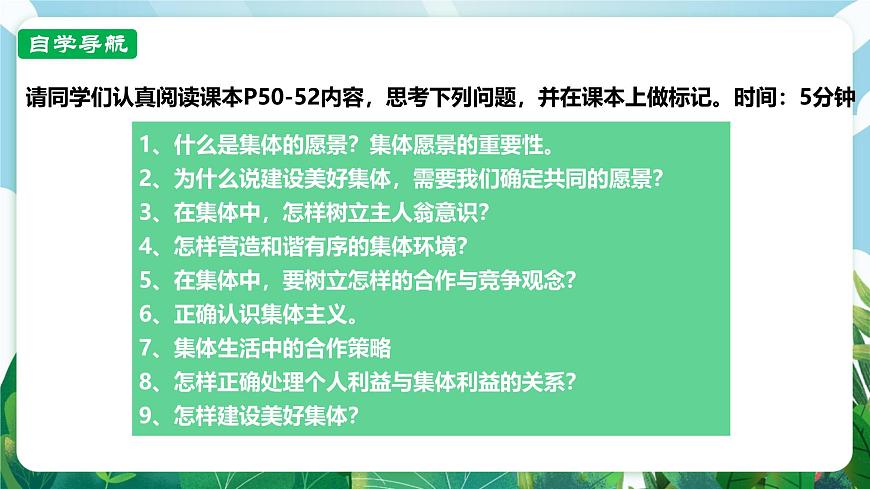 自学导航

请同学们认真阅读课本P50-52内容，思考下列问题，并在课本上做标记。时间：5分钟

1、什么是集体的愿景？集体愿景的重要性。
2、为什么说建设美好集体，需要我们确定共同的愿景？
3、在集体中，怎样树立主人翁意识？
4、怎样营造和谐有序的集体环境？
5、在集体中，要树立怎样的合作与竞争观念？
6、正确认识集体主义。
7、集体生活中的合作策略
8、怎样正确处理个人利益与集体利益的关系？
9、怎样建设美好集体？